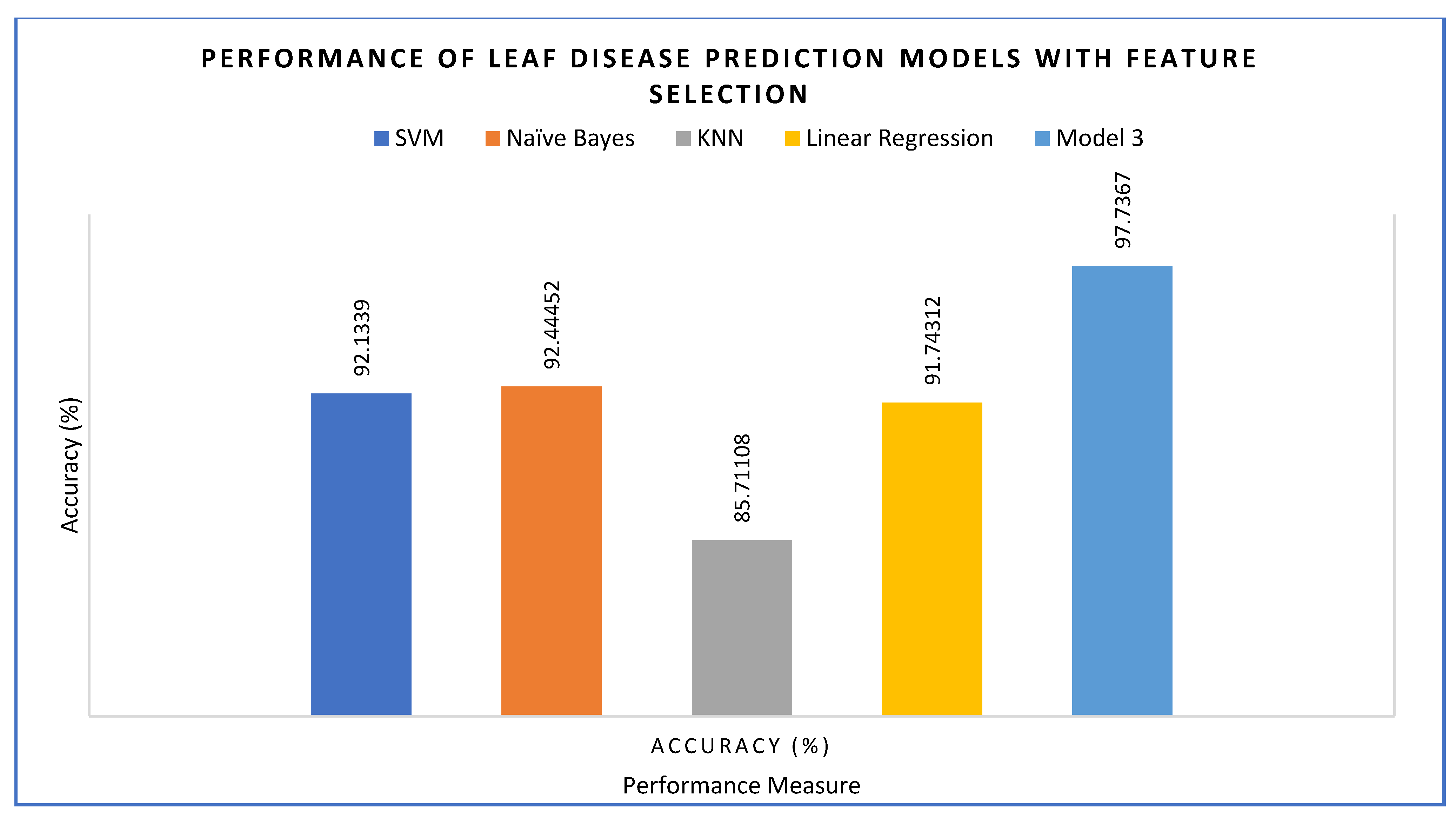 PERFORMANCE OF LEAF DISEASE PREDICTION MODELS WITH FEATURE SELECTION

SVM Naïve Bayes KNN Linear Regression Model 3

Accuracy (%)

92.1339
92.44452
85.71108
91.74312
97.7367

ACCURACY (%)

Performance Measure